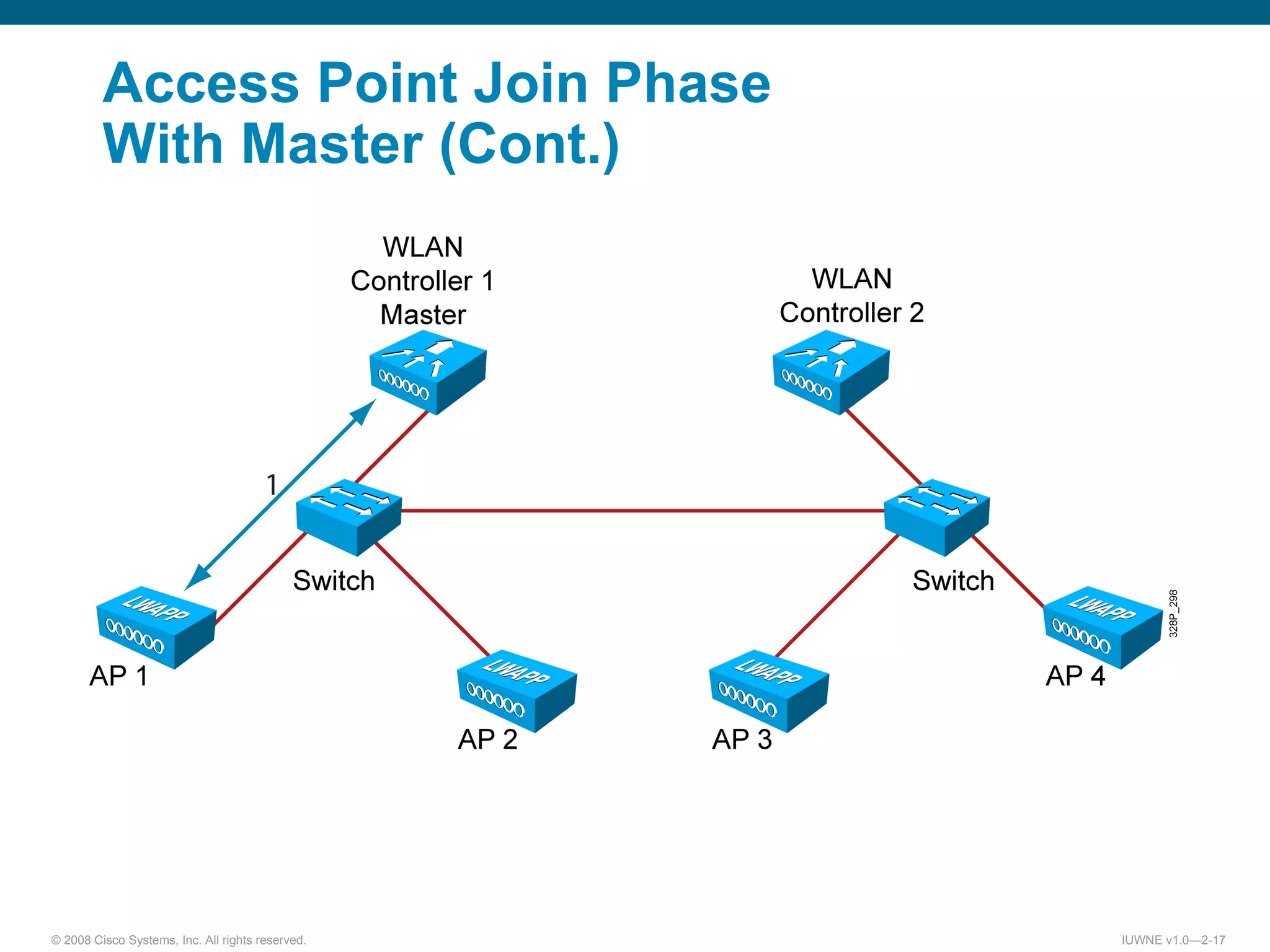 Access Point Join Phase With Master (Cont.)

WLAN Controller 1 Master

WLAN Controller 2

1

Switch

Switch

LWAPP

AP 1

LWAPP

AP 2

LWAPP

AP 3

LWAPP

AP 4

328P_298

© 2008 Cisco Systems, Inc. All rights reserved.

IUWNE v1.0—2-17